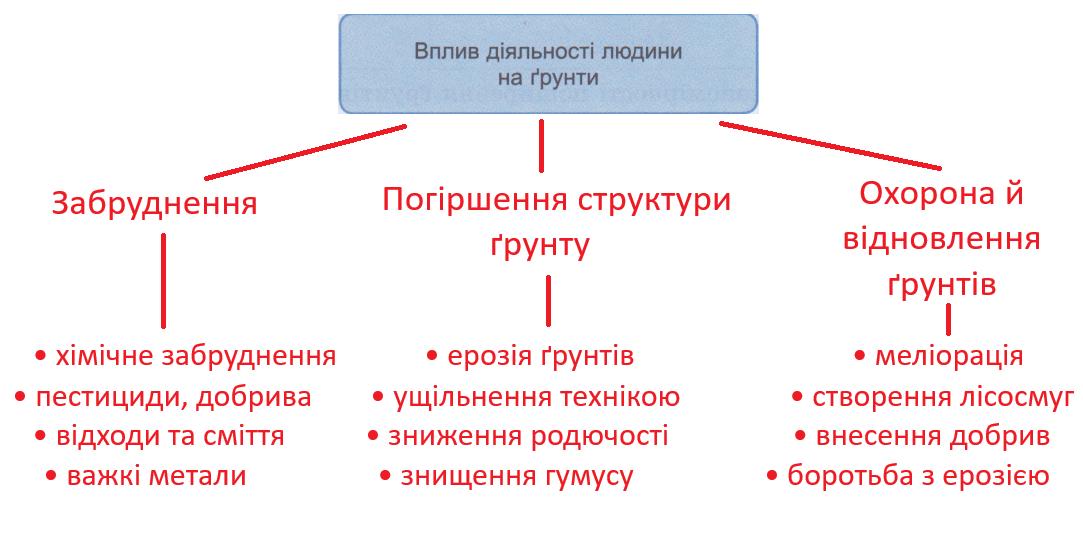 Вплив діяльності людини на ґрунти

Забруднення

• хімічне забруднення
• пестициди, добрива
• відходи та сміття
• важкі метали

Погіршення структури ґрунту

• ерозія ґрунтів
• ущільнення технікою
• зниження родючості
• знищення гумусу

Охорона й відновлення ґрунтів

• меліорація
• створення лісосмуг
• внесення добрив
• боротьба з ерозією